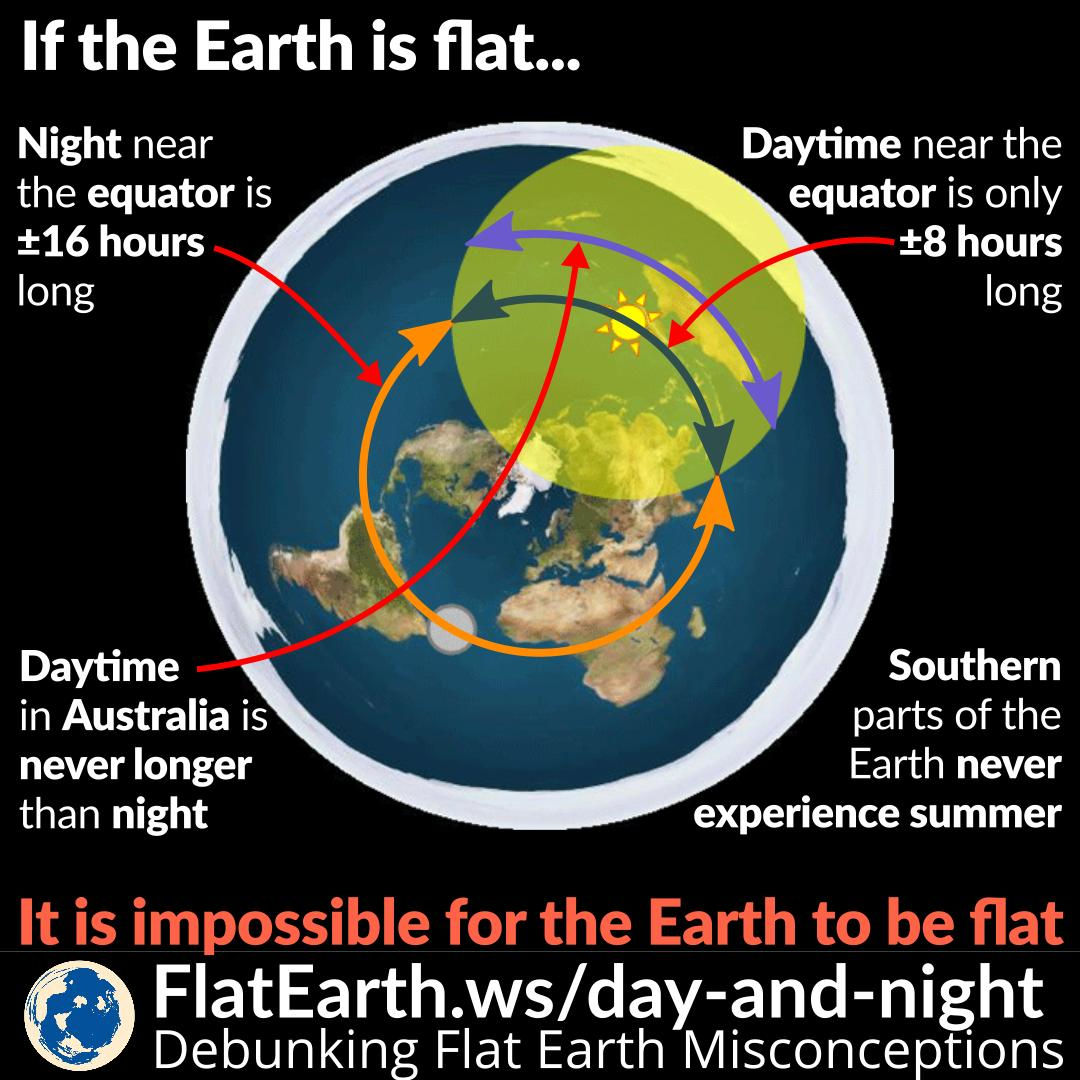 If the Earth is flat...

Night near the equator is ±16 hours long

Daytime near the equator is only ±8 hours long

Daytime in Australia is never longer than night

Southern parts of the Earth never experience summer

It is impossible for the Earth to be flat

FlatEarth.ws/day-and-night
Debunking Flat Earth Misconceptions